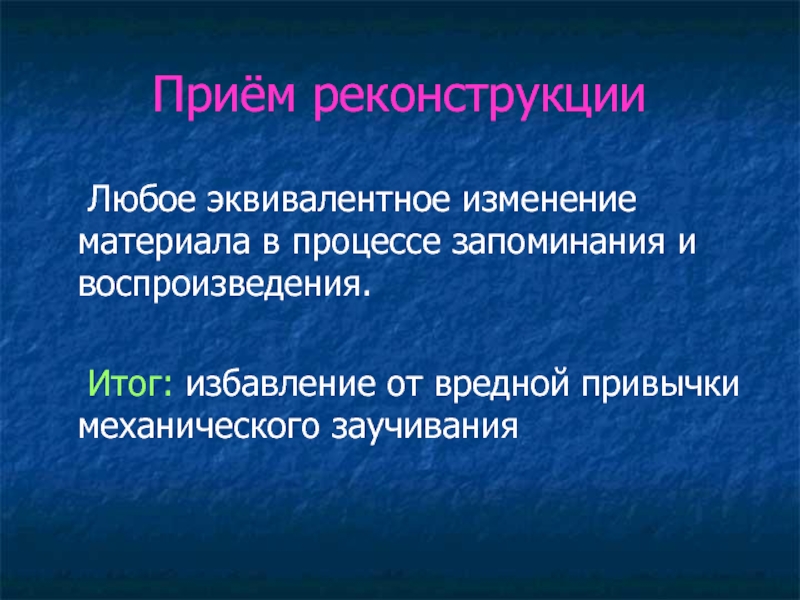 Приём реконструкции

Любое эквивалентное изменение материала в процессе запоминания и воспроизведения.

Итог: избавление от вредной привычки механического заучивания